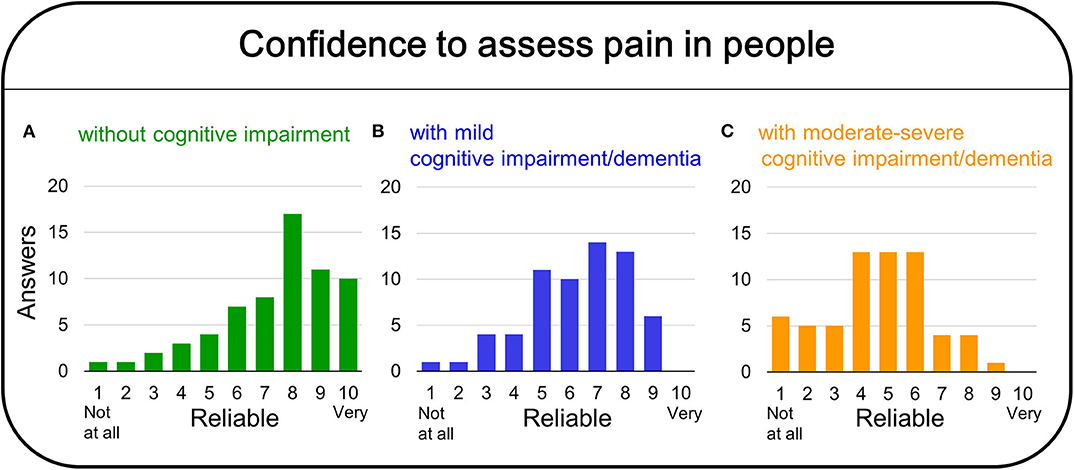 Confidence to assess pain in people

A without cognitive impairment

Answers

20
15
10
5
0

1 2 3 4 5 6 7 8 9 10
Not at all
Reliable
Very

B with mild cognitive impairment/dementia

20
15
10
5
0

1 2 3 4 5 6 7 8 9 10
Not at all
Reliable
Very

C with moderate-severe cognitive impairment/dementia

20
15
10
5
0

1 2 3 4 5 6 7 8 9 10
Not at all
Reliable
Very